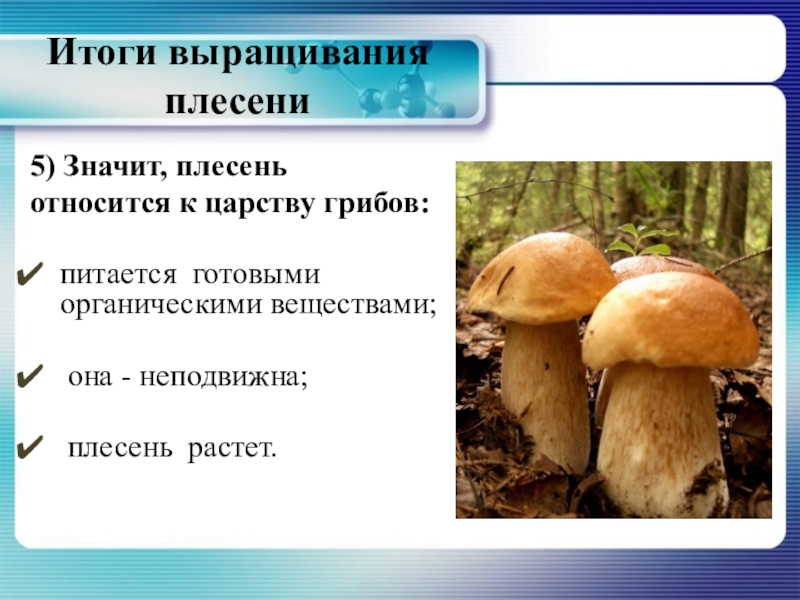 Итоги выращивания плесени

5) Значит, плесень относится к царству грибов:

✔ питается готовыми органическими веществами;

✔ она - неподвижна;

✔ плесень растет.